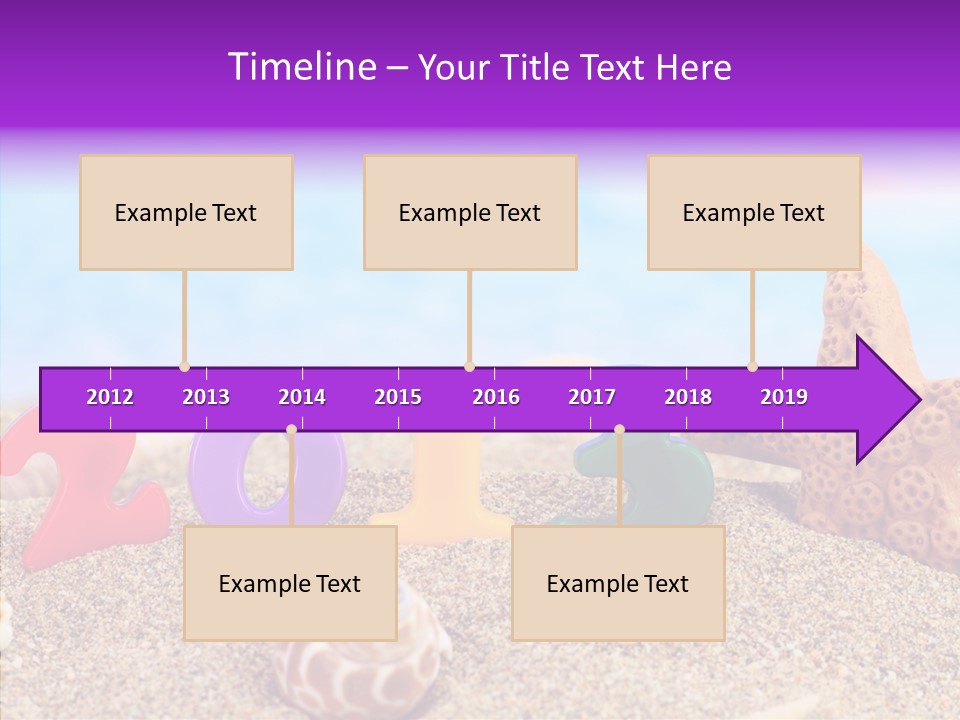 Timeline – Your Title Text Here

Example Text

Example Text

Example Text

2012 2013 2014 2015 2016 2017 2018 2019

Example Text

Example Text